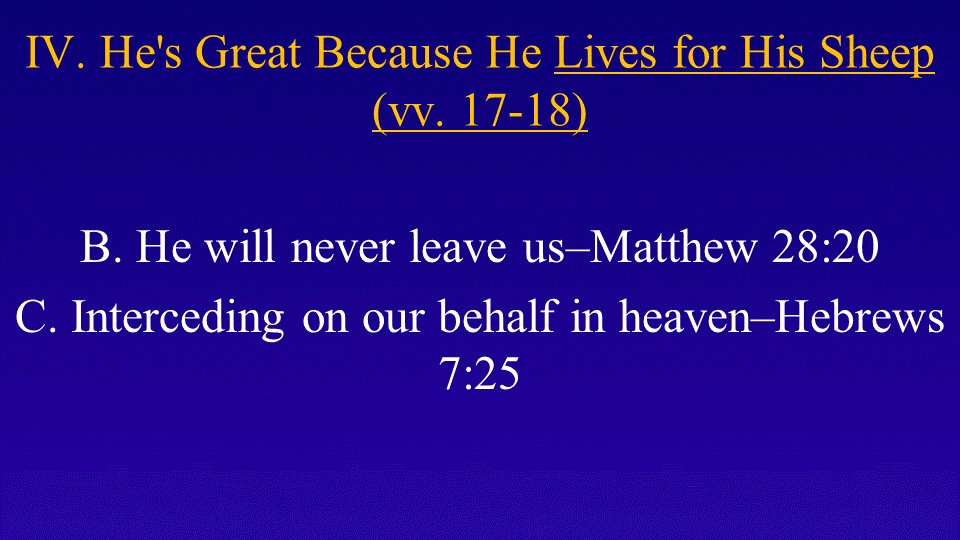 IV. He's Great Because He Lives for His Sheep (vv. 17-18)

B. He will never leave us–Matthew 28:20

C. Interceding on our behalf in heaven–Hebrews 7:25